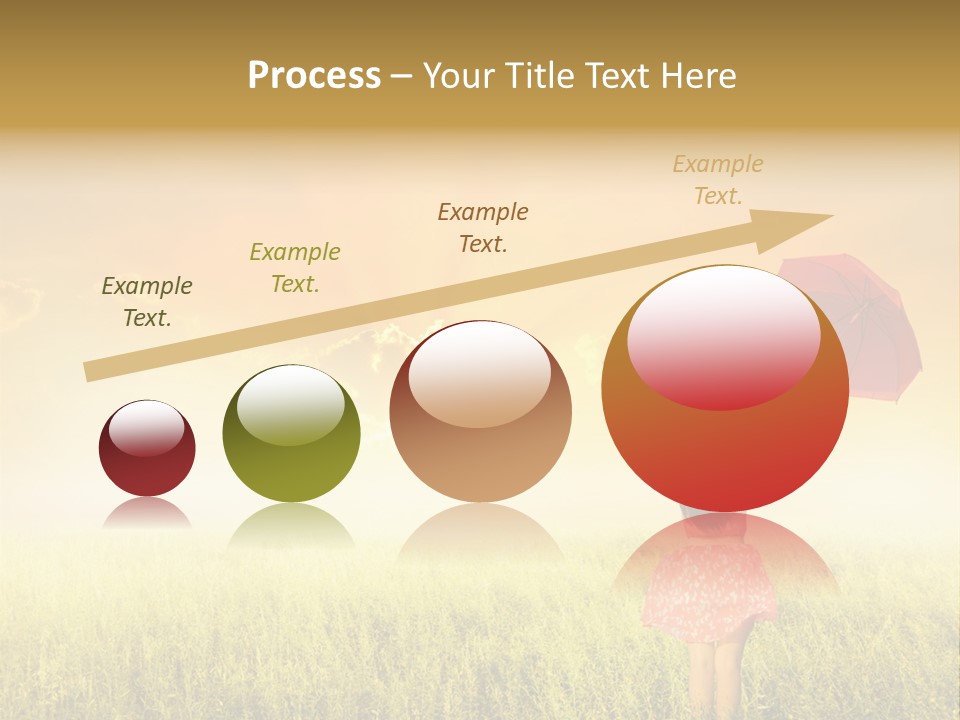 Process – Your Title Text Here

Example Text.

Example Text.

Example Text.

Example Text.